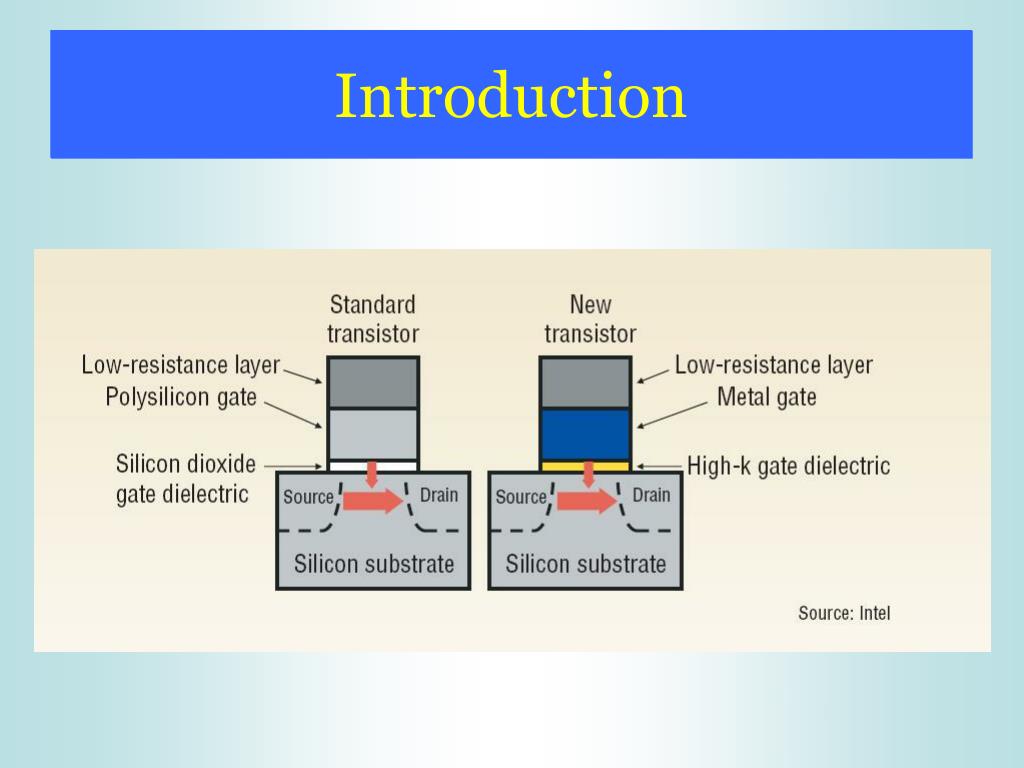 Introduction

Standard transistor

Low-resistance layer

Polysilicon gate

Silicon dioxide gate dielectric

Source

Drain

Silicon substrate

New transistor

Low-resistance layer

Metal gate

High-k gate dielectric

Source

Drain

Silicon substrate

Source: Intel